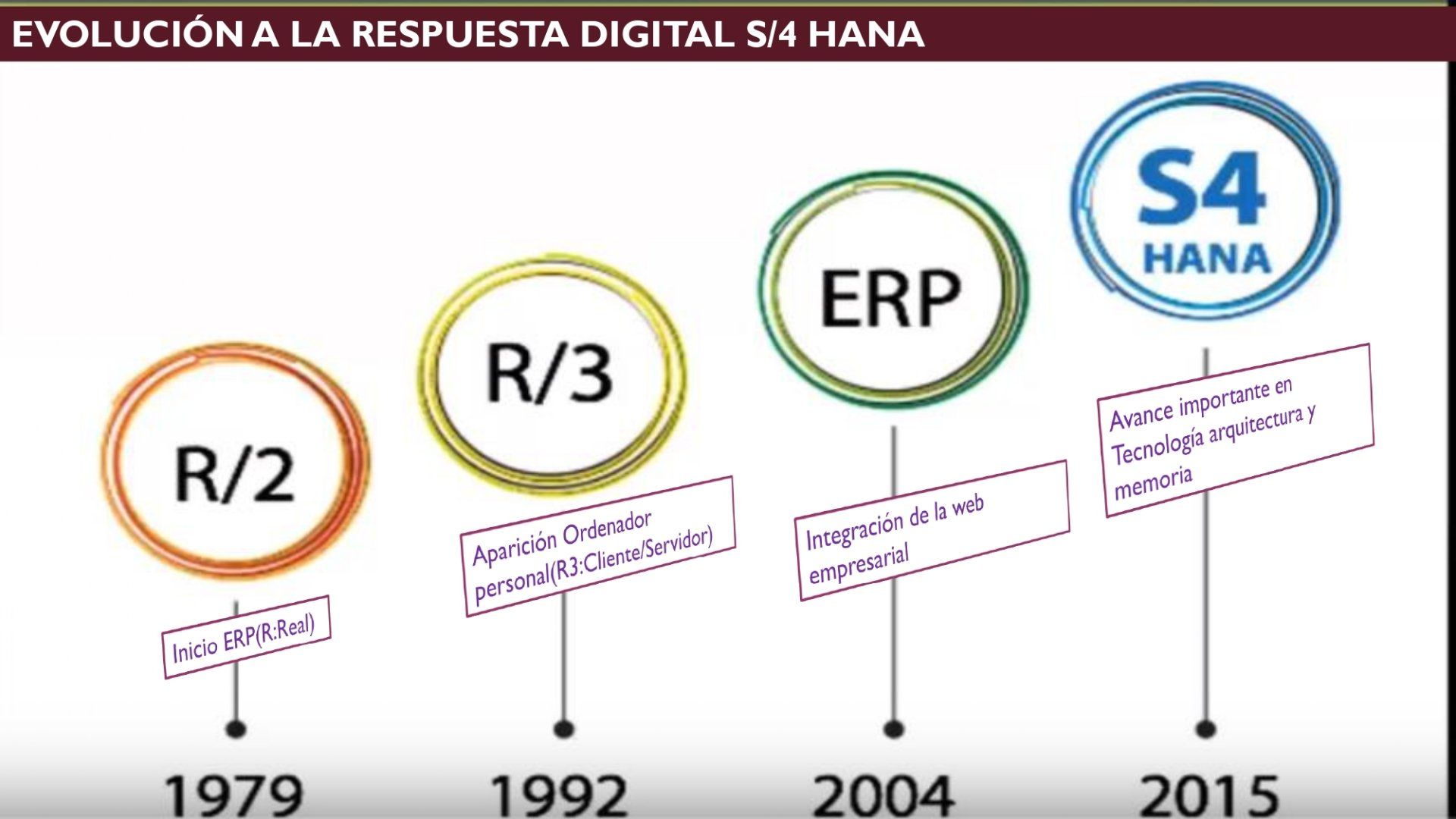 EVOLUCIÓN A LA RESPUESTA DIGITAL S/4 HANA

R/2

Inicio ERP(R:Real)

1979

R/3

Aparición Ordenador personal(R3:Cliente/Servidor)

1992

ERP

Integración de la web empresarial

2004

S4 HANA

Avance importante en Tecnología arquitectura y memoria

2015